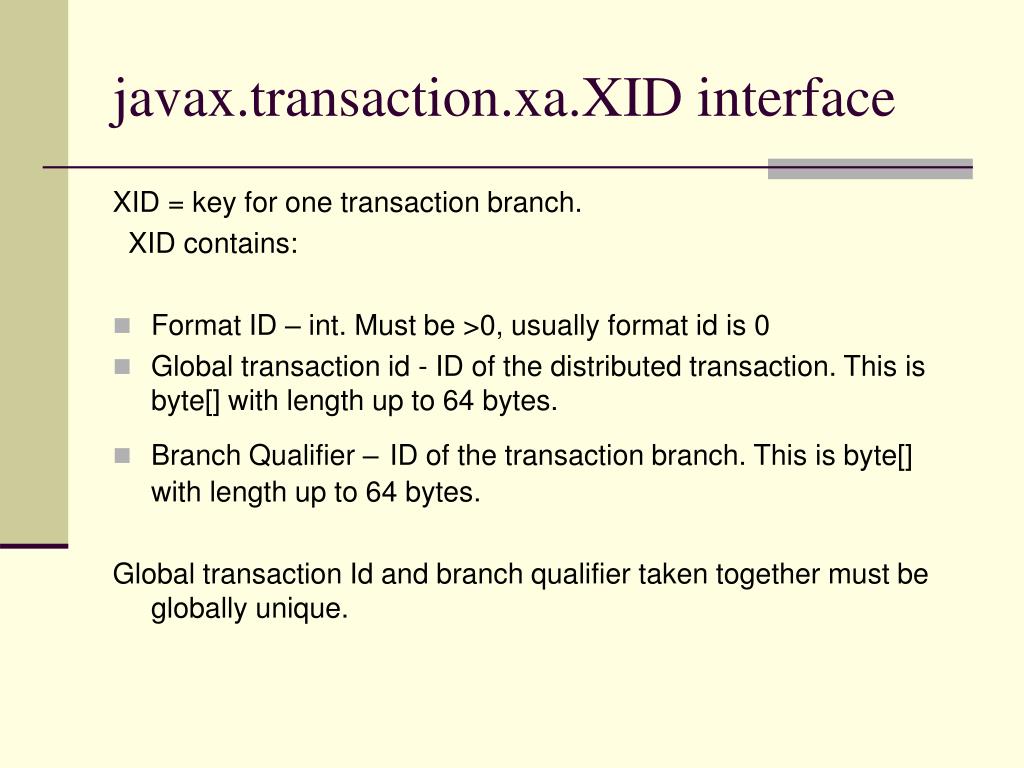 javax.transaction.xa.XID interface

XID = key for one transaction branch.
XID contains:

- Format ID – int. Must be >0, usually format id is 0
- Global transaction id - ID of the distributed transaction. This is byte[] with length up to 64 bytes.
- Branch Qualifier – ID of the transaction branch. This is byte[] with length up to 64 bytes.

Global transaction Id and branch qualifier taken together must be globally unique.